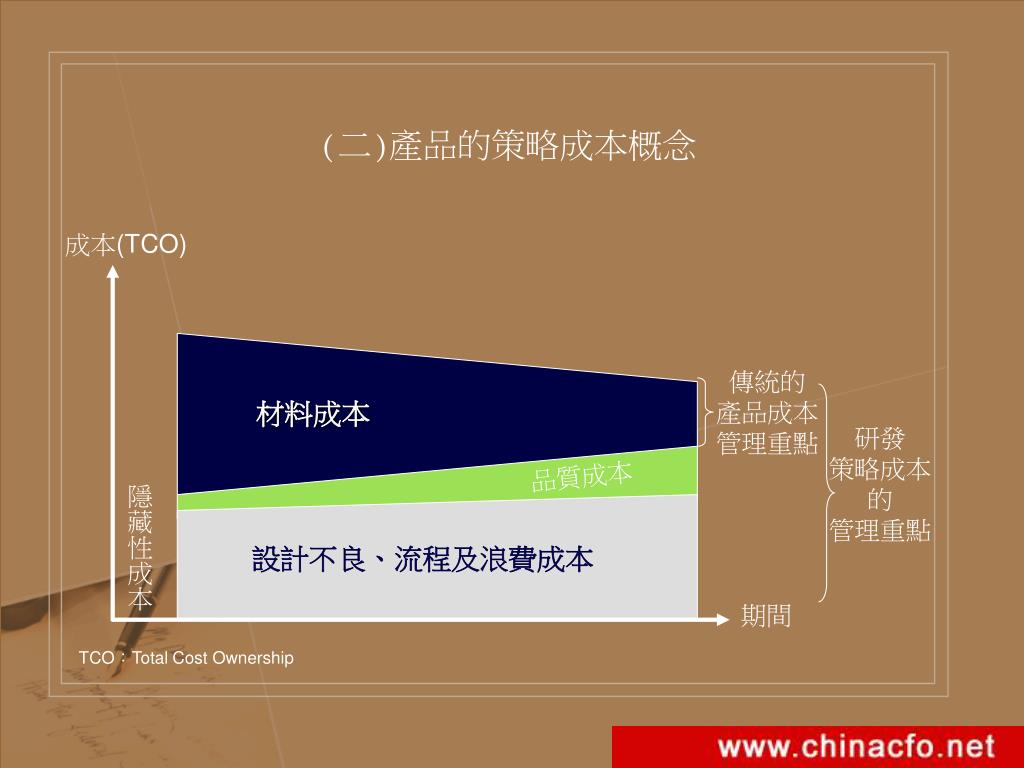 (二)產品的策略成本概念

成本(TCO)

材料成本

品質成本

隱藏性成本

設計不良、流程及浪費成本

傳統的產品成本管理重點

研發策略成本的管理重點

期間

TCO：Total Cost Ownership

www.chinacfo.net